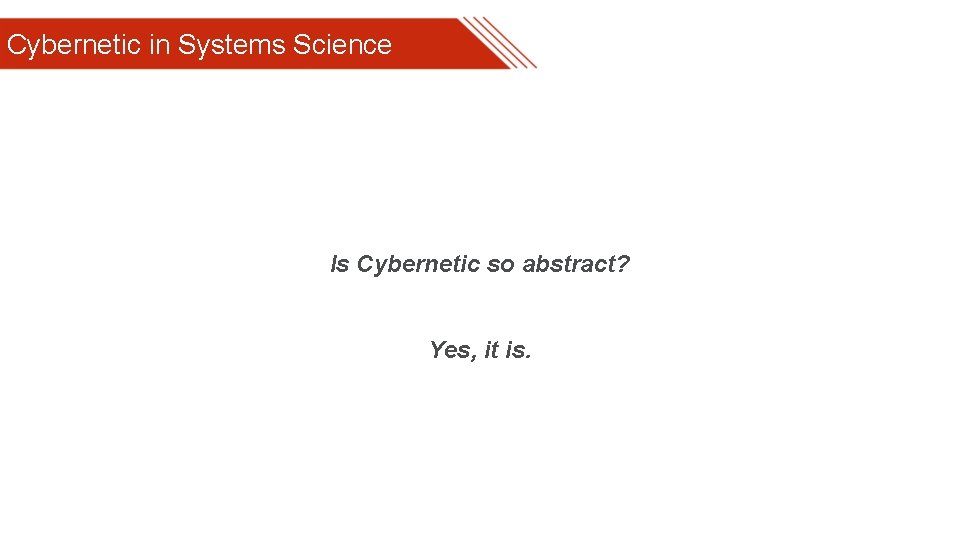 Cybernetic in Systems Science

Is Cybernetic so abstract?

Yes, it is.